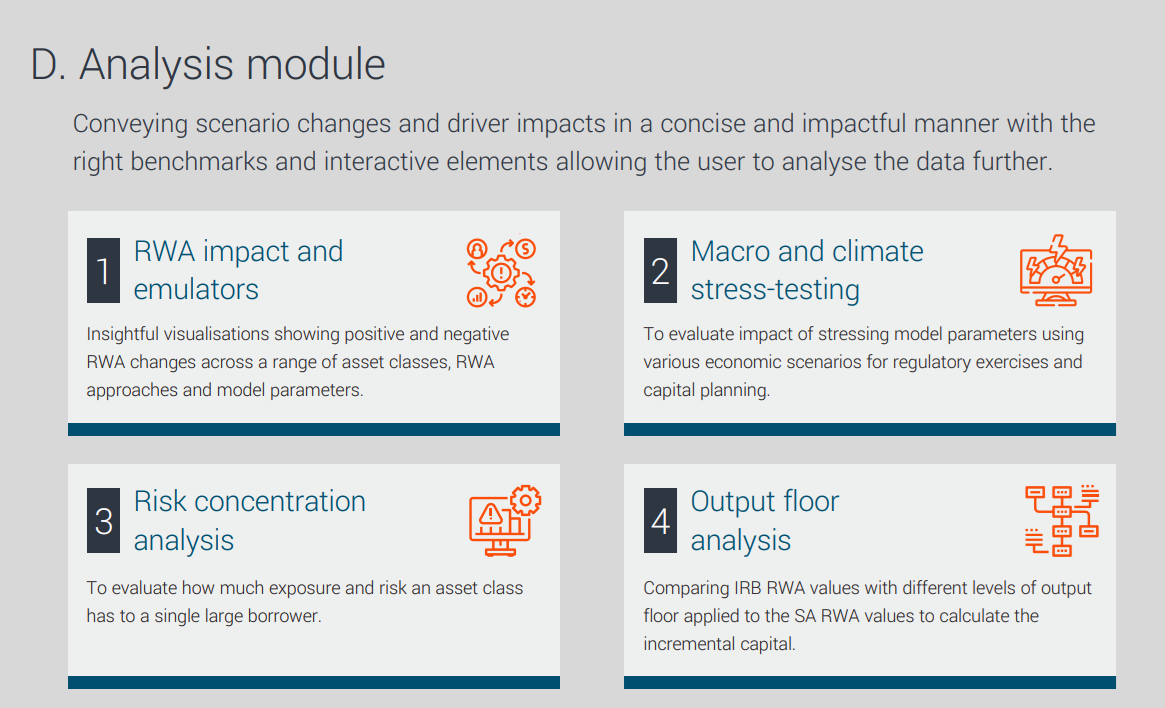 D. Analysis module

Conveying scenario changes and driver impacts in a concise and impactful manner with the right benchmarks and interactive elements allowing the user to analyse the data further.

1 RWA impact and emulators

Insightful visualisations showing positive and negative RWA changes across a range of asset classes, RWA approaches and model parameters.

2 Macro and climate stress-testing

To evaluate impact of stressing model parameters using various economic scenarios for regulatory exercises and capital planning.

3 Risk concentration analysis

To evaluate how much exposure and risk an asset class has to a single large borrower.

4 Output floor analysis

Comparing IRB RWA values with different levels of output floor applied to the SA RWA values to calculate the incremental capital.